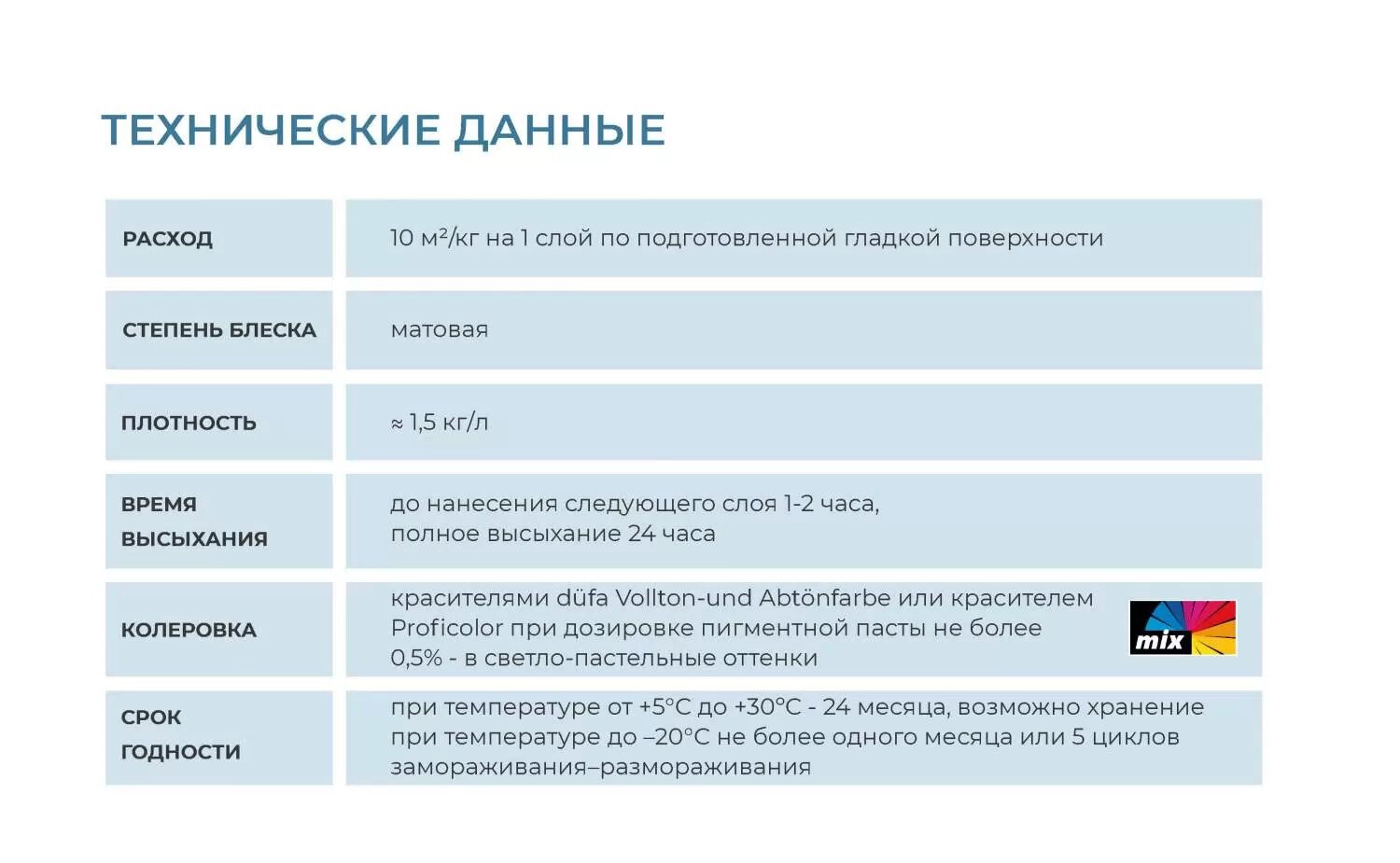 ТЕХНИЧЕСКИЕ ДАННЫЕ

| | |
|---|---|
| РАСХОД | 10 м²/кг на 1 слой по подготовленной гладкой поверхности |
| СТЕПЕНЬ БЛЕСКА | матовая |
| ПЛОТНОСТЬ | ≈ 1,5 кг/л |
| ВРЕМЯ ВЫСЫХАНИЯ | до нанесения следующего слоя 1-2 часа, полное высыхание 24 часа |
| КОЛЕРОВКА | красителями düfa Vollton-und Abtönfarbe или красителем Proficolor при дозировке пигментной пасты не более 0,5% - в светло-пастельные оттенки mix |
| СРОК ГОДНОСТИ | при температуре от +5°С до +30°С - 24 месяца, возможно хранение при температуре до –20°С не более одного месяца или 5 циклов замораживания–размораживания |